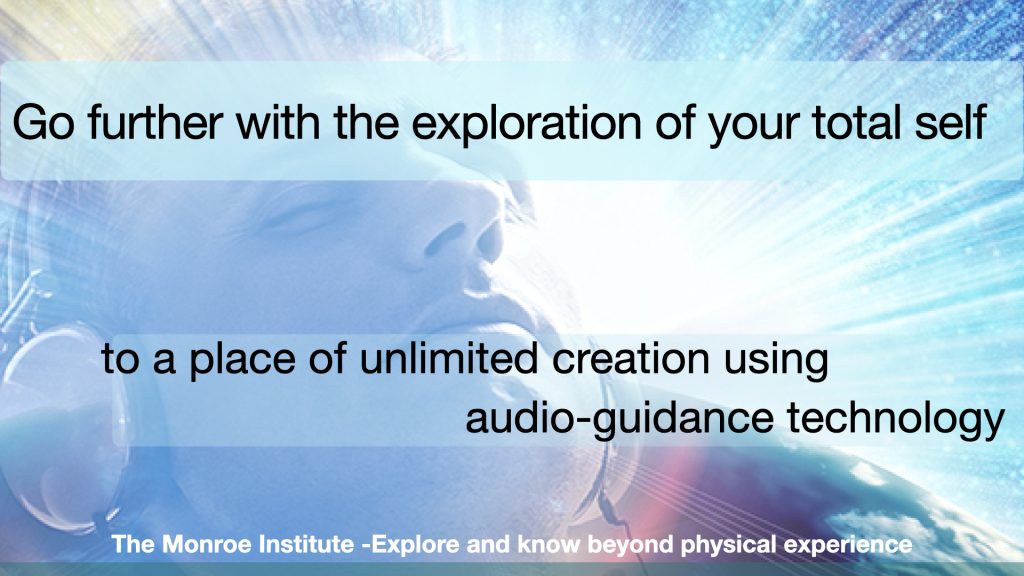 Go further with the exploration of your total self

to a place of unlimited creation using audio-guidance technology

The Monroe Institute -Explore and know beyond physical experience